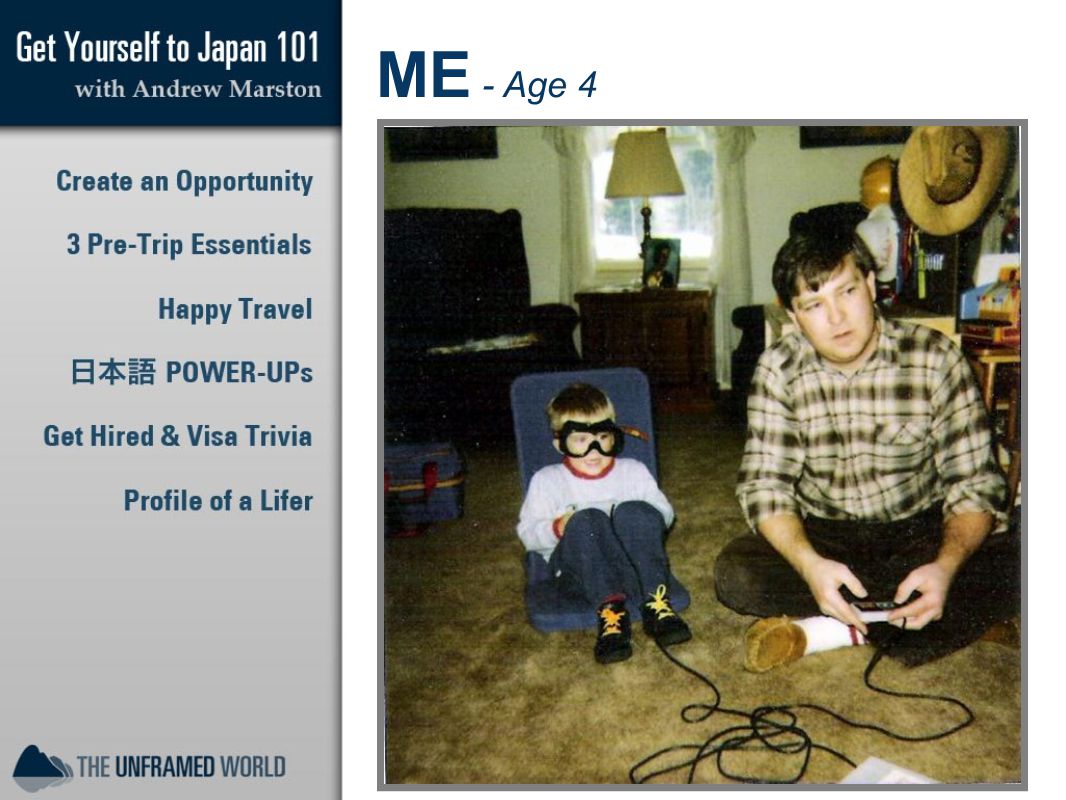 Get Yourself to Japan 101
with Andrew Marston

Create an Opportunity

3 Pre-Trip Essentials

Happy Travel

日本語 POWER-UPs

Get Hired & Visa Trivia

Profile of a Lifer

THE UNFRAMED WORLD

ME - Age 4